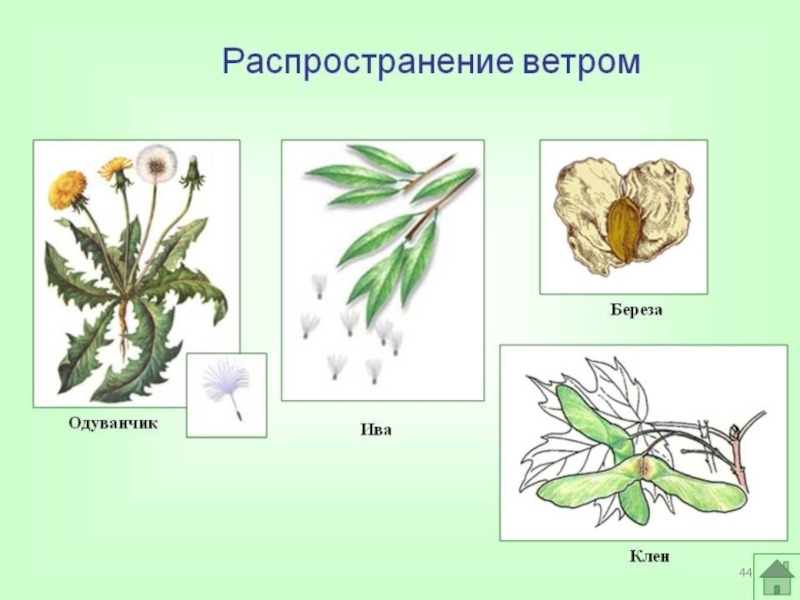 Распространение ветром

Одуванчик

Ива

Береза

Клен

44